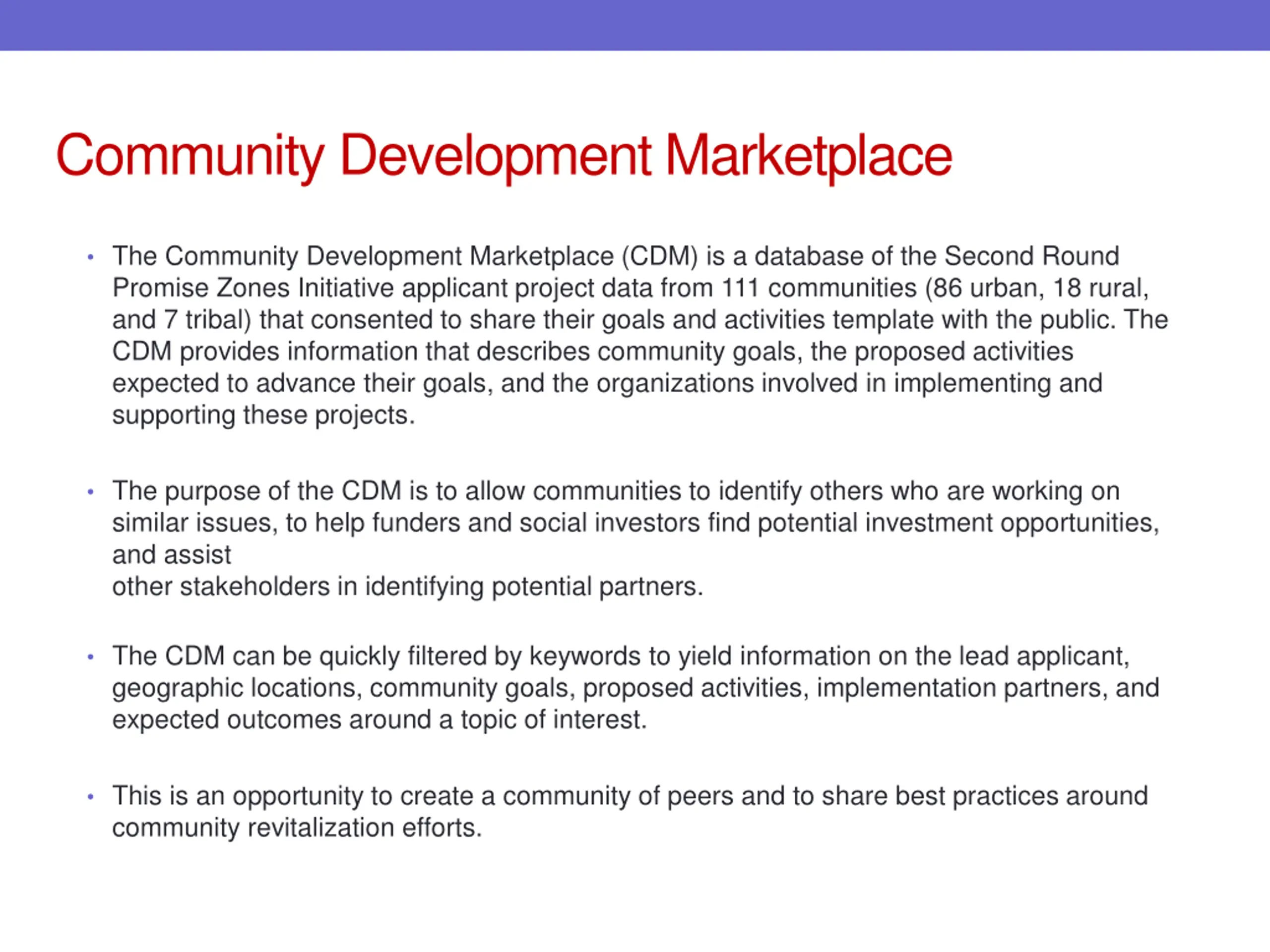 Community Development Marketplace

• The Community Development Marketplace (CDM) is a database of the Second Round Promise Zones Initiative applicant project data from 111 communities (86 urban, 18 rural, and 7 tribal) that consented to share their goals and activities template with the public. The CDM provides information that describes community goals, the proposed activities expected to advance their goals, and the organizations involved in implementing and supporting these projects.

• The purpose of the CDM is to allow communities to identify others who are working on similar issues, to help funders and social investors find potential investment opportunities, and assist
other stakeholders in identifying potential partners.

• The CDM can be quickly filtered by keywords to yield information on the lead applicant, geographic locations, community goals, proposed activities, implementation partners, and expected outcomes around a topic of interest.

• This is an opportunity to create a community of peers and to share best practices around community revitalization efforts.